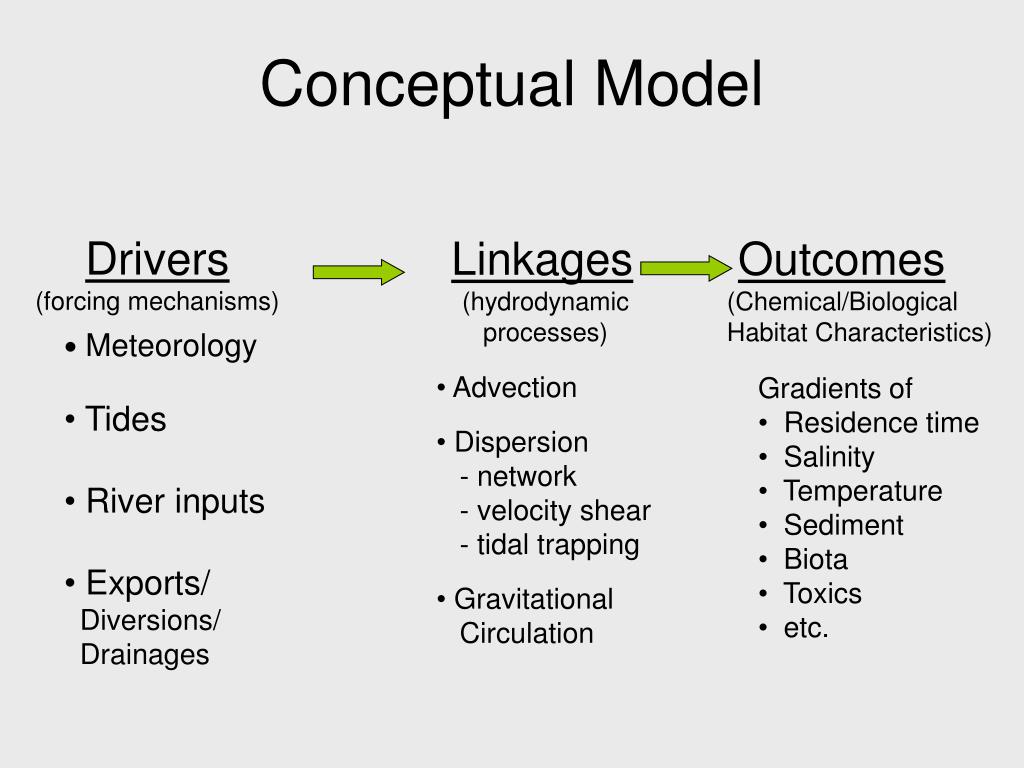 Conceptual Model

Drivers
(forcing mechanisms)

• Meteorology

• Tides

• River inputs

• Exports/
Diversions/
Drainages

Linkages
(hydrodynamic processes)

• Advection

• Dispersion
- network
- velocity shear
- tidal trapping

• Gravitational Circulation

Outcomes
(Chemical/Biological Habitat Characteristics)

Gradients of
• Residence time
• Salinity
• Temperature
• Sediment
• Biota
• Toxics
• etc.